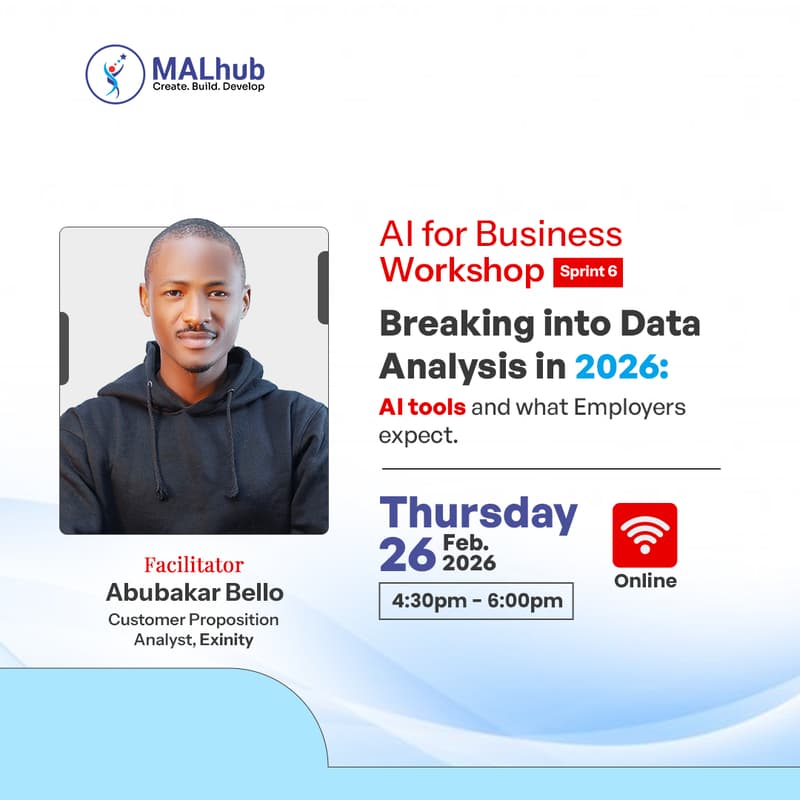 MALhub
Create. Build. Develop

AI for Business Workshop Sprint 6

Breaking into Data Analysis in 2026:

AI tools and what Employers expect.

Thursday
26 Feb. 2026

4:30pm - 6:00pm

Online

Facilitator
Abubakar Bello
Customer Proposition Analyst, Exinity